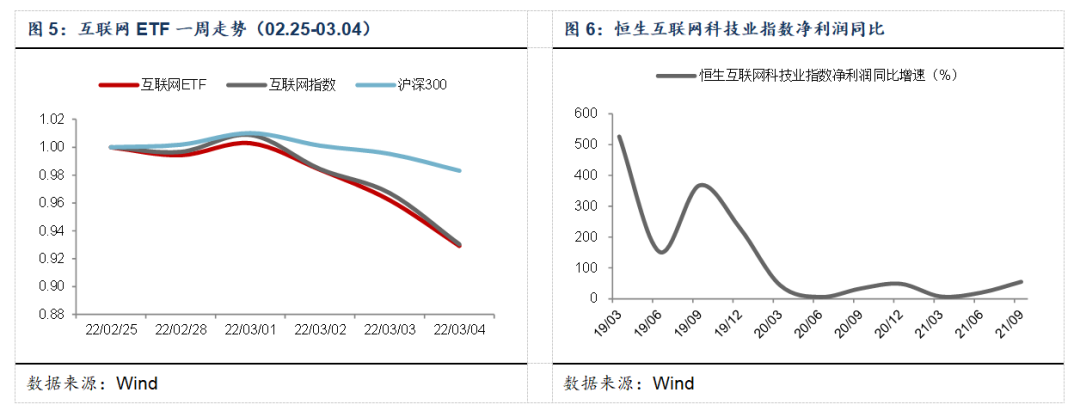 图 5：互联网 ETF 一周走势（02.25-03.04）

互联网ETF 互联网指数 沪深300

1.02
1.00
0.98
0.96
0.94
0.92
0.90
0.88

22/02/25 22/02/28 22/03/01 22/03/02 22/03/03 22/03/04

数据来源：Wind

图 6：恒生互联网科技业指数净利润同比

恒生互联网科技业指数净利润同比增速（%）

600
500
400
300
200
100
0

19/03 19/06 19/09 19/12 20/03 20/06 20/09 20/12 21/03 21/06 21/09

数据来源：Wind